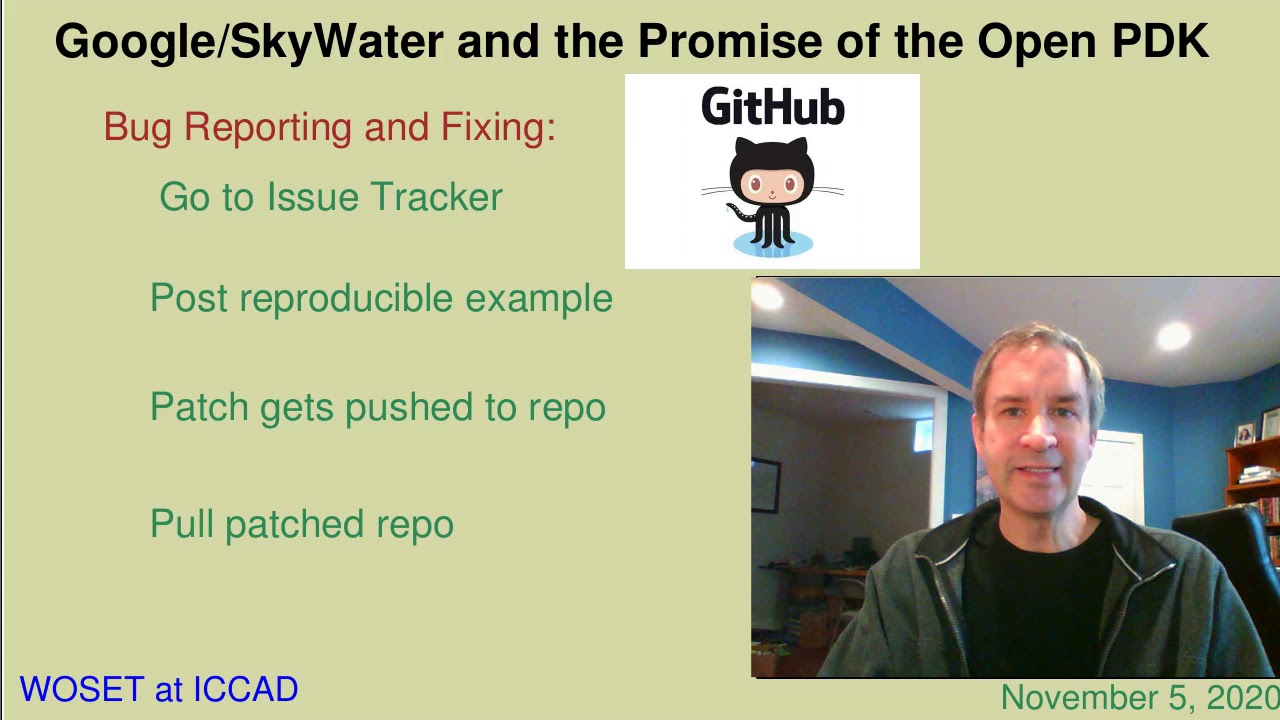 Google/SkyWater and the Promise of the Open PDK

Bug Reporting and Fixing:

GitHub

Go to Issue Tracker

Post reproducible example

Patch gets pushed to repo

Pull patched repo

WOSET at ICCAD

November 5, 2020